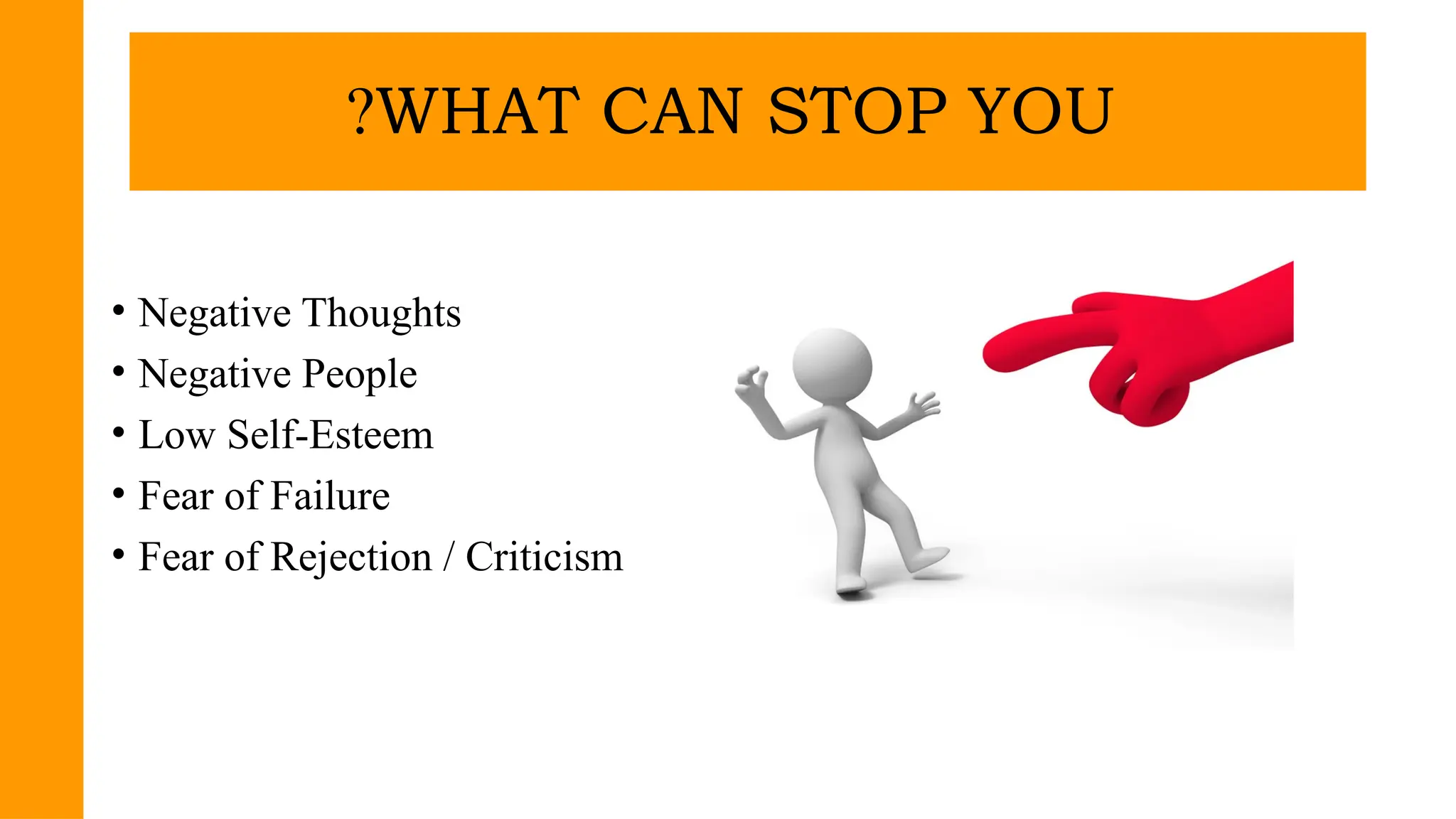 ?WHAT CAN STOP YOU

• Negative Thoughts
• Negative People
• Low Self-Esteem
• Fear of Failure
• Fear of Rejection / Criticism